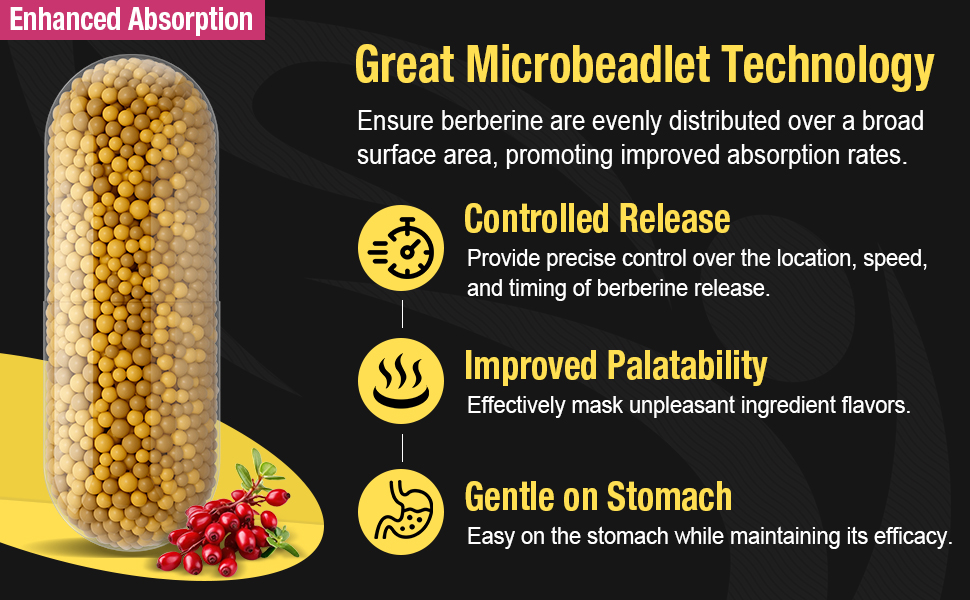 Enhanced Absorption

Great Microbeadlet Technology

Ensure berberine are evenly distributed over a broad surface area, promoting improved absorption rates.

Controlled Release

Provide precise control over the location, speed, and timing of berberine release.

Improved Palatability

Effectively mask unpleasant ingredient flavors.

Gentle on Stomach

Easy on the stomach while maintaining its efficacy.